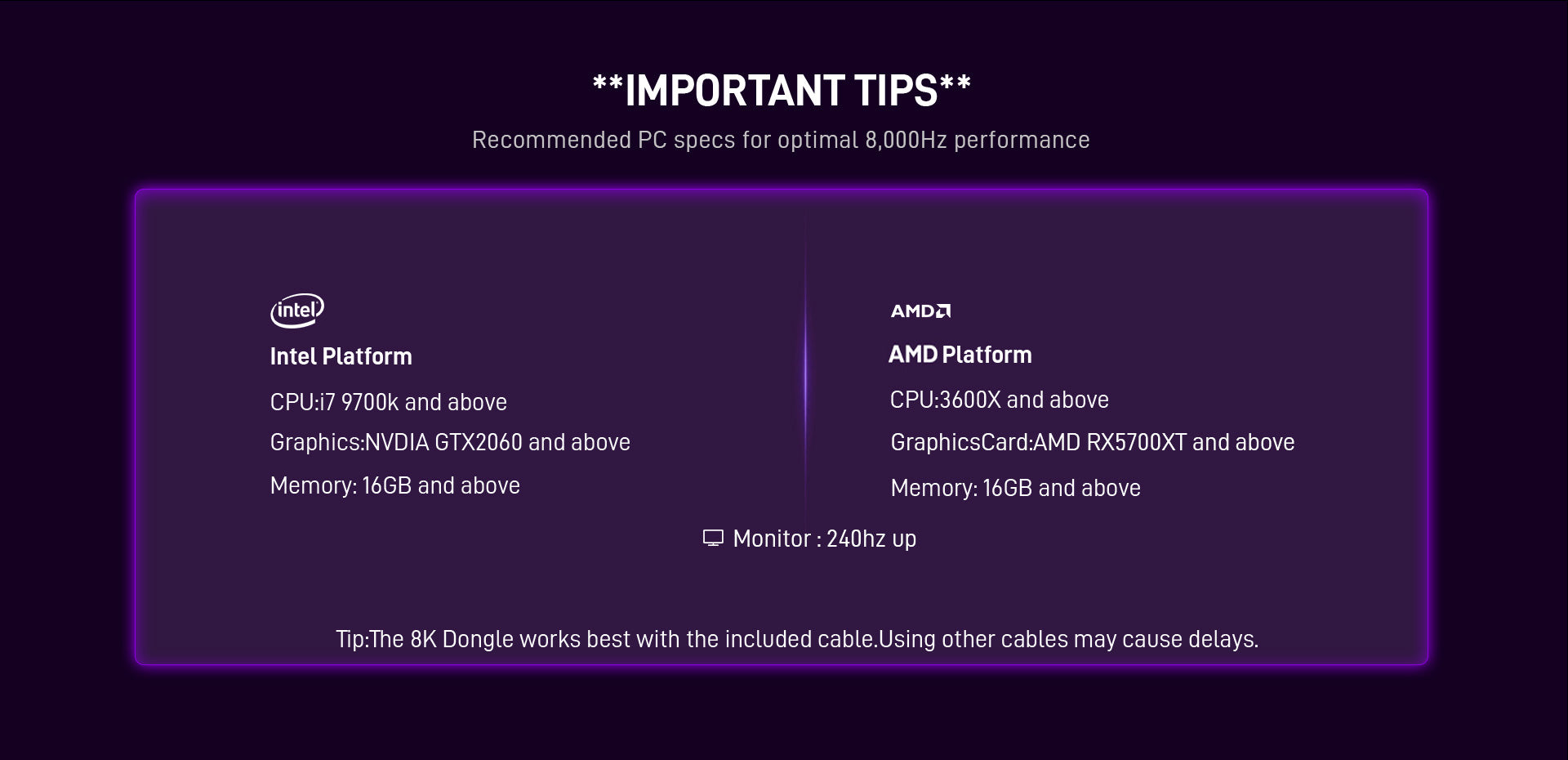 **IMPORTANT TIPS**

Recommended PC specs for optimal 8,000Hz performance

intel

Intel Platform

CPU:i7 9700k and above

Graphics:NVDIA GTX2060 and above

Memory: 16GB and above

AMD

AMD Platform

CPU:3600X and above

GraphicsCard:AMD RX5700XT and above

Memory: 16GB and above

Monitor : 240hz up

Tip:The 8K Dongle works best with the included cable.Using other cables may cause delays.